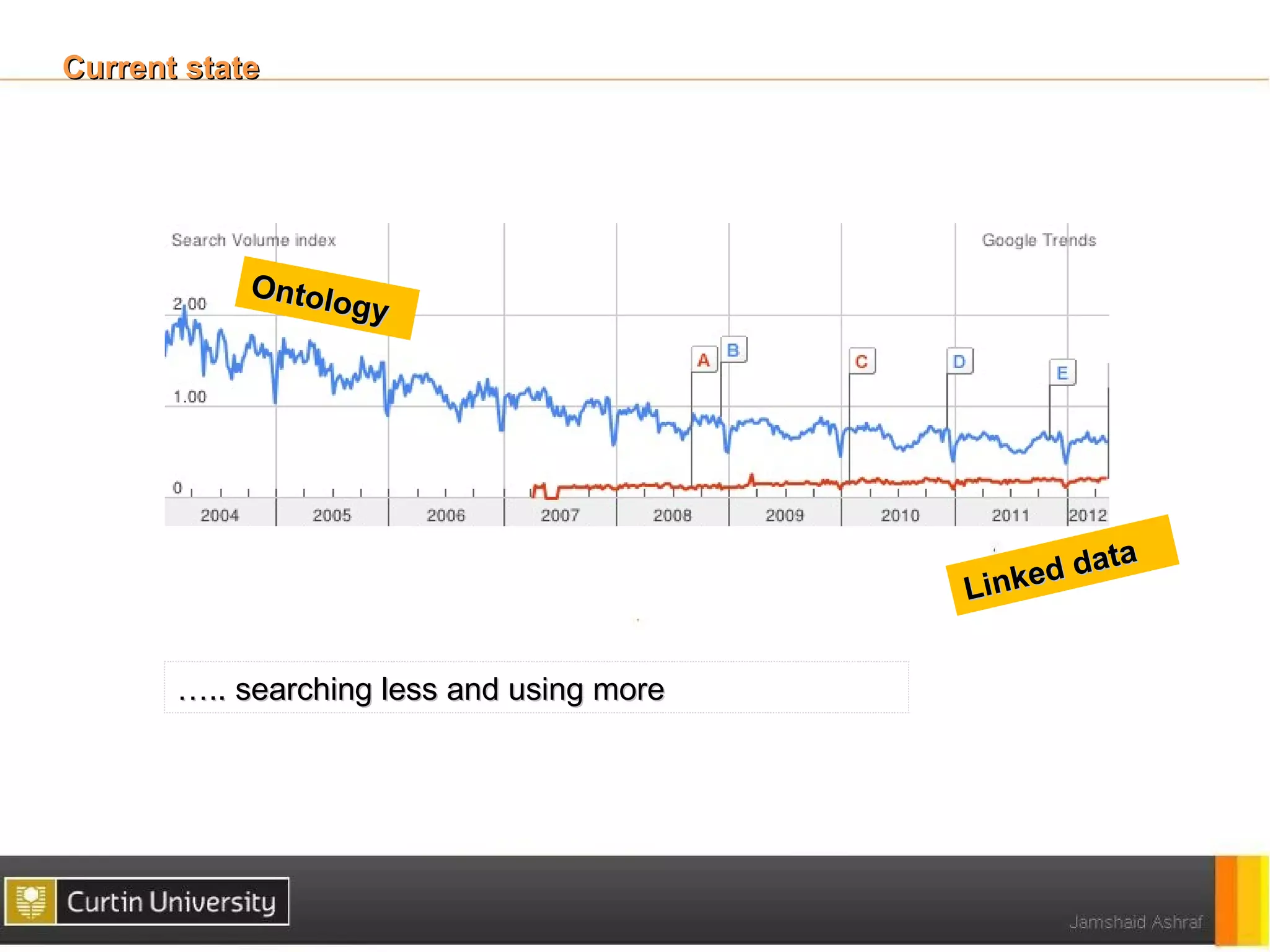 Current state

Search Volume index

Google Trends

Ontology

2.00

1.00

0

A B C D E

2004 2005 2006 2007 2008 2009 2010 2011 2012

Linked data

….. searching less and using more

Curtin University

Jamshaid Ashraf